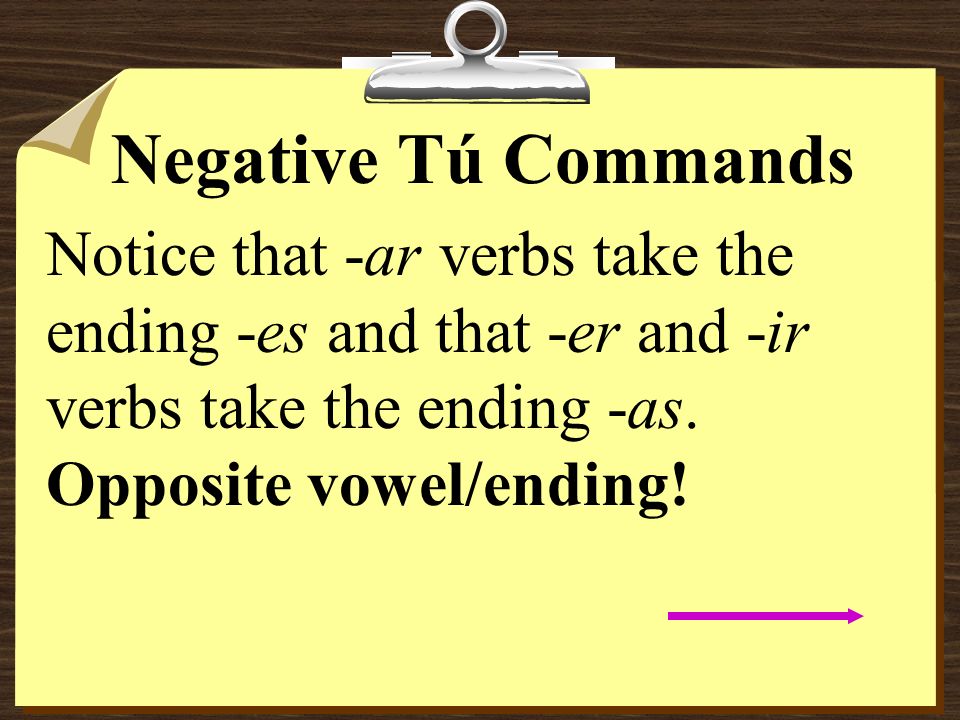 Negative Tú Commands

Notice that -ar verbs take the ending -es and that -er and -ir verbs take the ending -as.
Opposite vowel/ending!